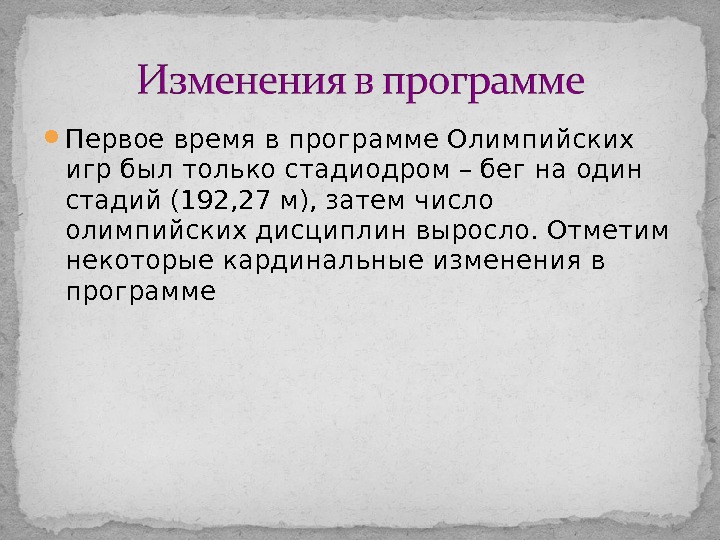 Изменения в программе

Первое время в программе Олимпийских игр был только стадиодром – бег на один стадий (192,27 м), затем число олимпийских дисциплин выросло. Отметим некоторые кардинальные изменения в программе